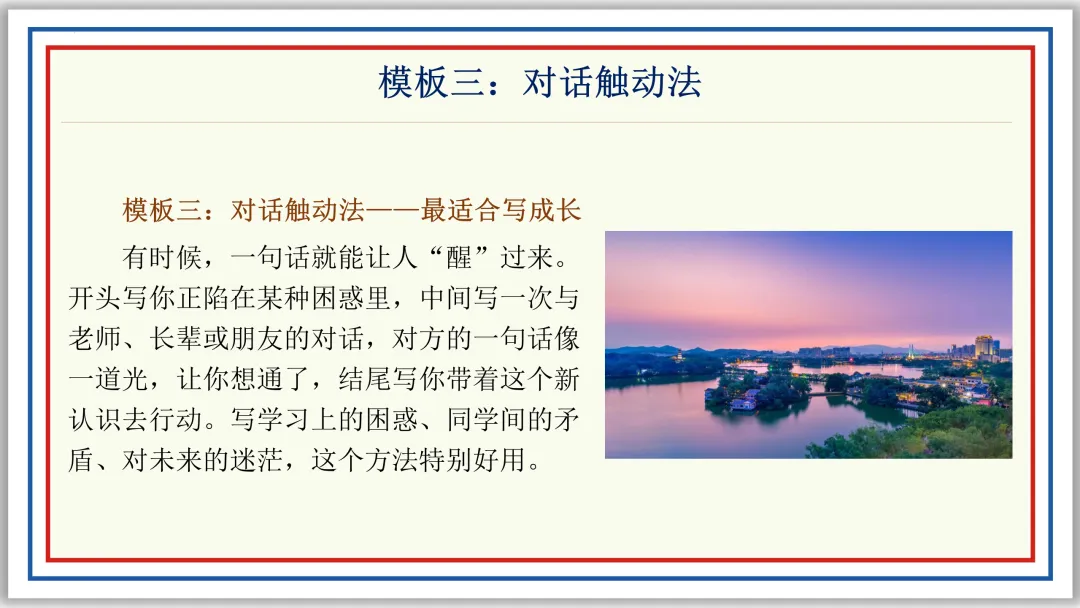 模板三：对话触动法

模板三：对话触动法——最适合写成长

有时候，一句话就能让人“醒”过来。开头写你正陷在某种困惑里，中间写一次与老师、长辈或朋友的对话，对方的一句话像一道光，让你想通了，结尾写你带着这个新认识去行动。写学习上的困惑、同学间的矛盾、对未来的迷茫，这个方法特别好用。